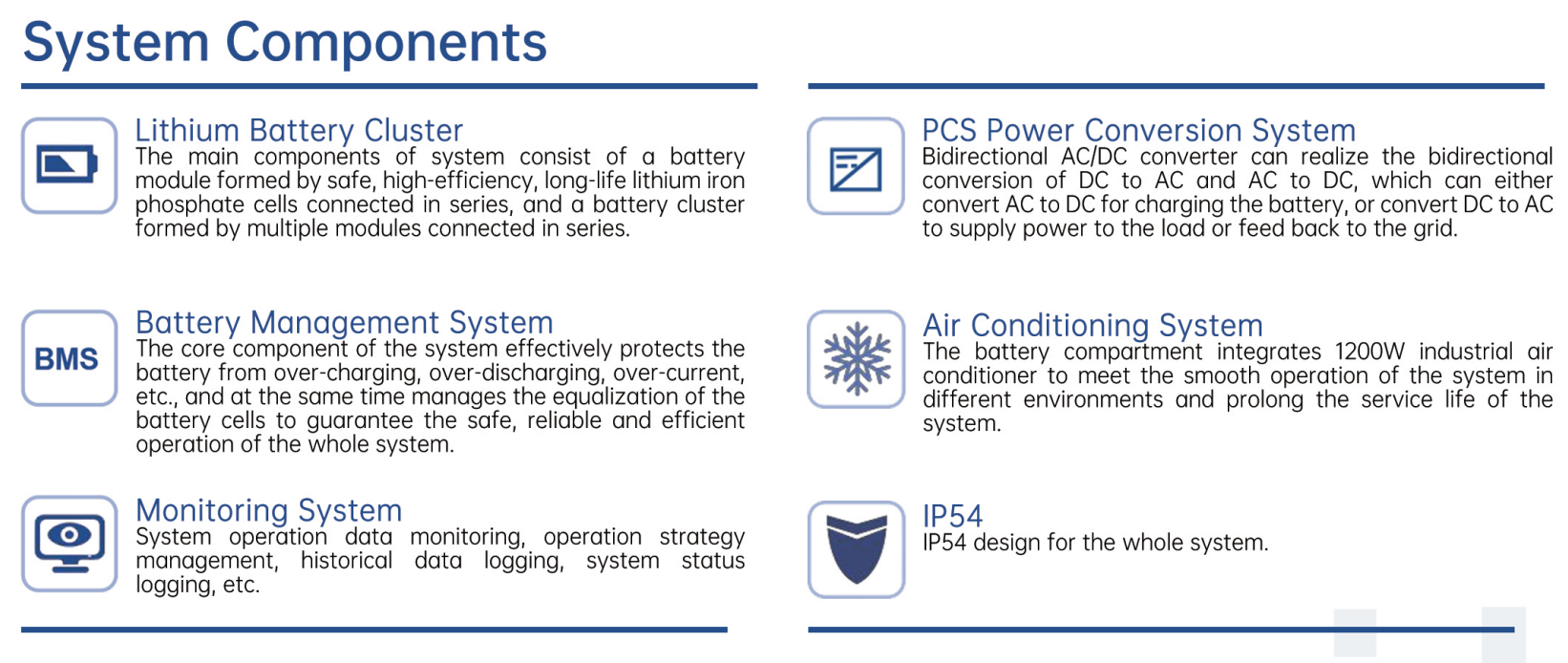 System Components

Lithium Battery Cluster
The main components of system consist of a battery module formed by safe, high-efficiency, long-life lithium iron phosphate cells connected in series, and a battery cluster formed by multiple modules connected in series.

BMS

Battery Management System
The core component of the system effectively protects the battery from over-charging, over-discharging, over-current, etc., and at the same time manages the equalization of the battery cells to guarantee the safe, reliable and efficient operation of the whole system.

Monitoring System
System operation data monitoring, operation strategy management, historical data logging, system status logging, etc.

PCS Power Conversion System
Bidirectional AC/DC converter can realize the bidirectional conversion of DC to AC and AC to DC, which can either convert AC to DC for charging the battery, or convert DC to AC to supply power to the load or feed back to the grid.

Air Conditioning System
The battery compartment integrates 1200W industrial air conditioner to meet the smooth operation of the system in different environments and prolong the service life of the system.

IP54
IP54 design for the whole system.